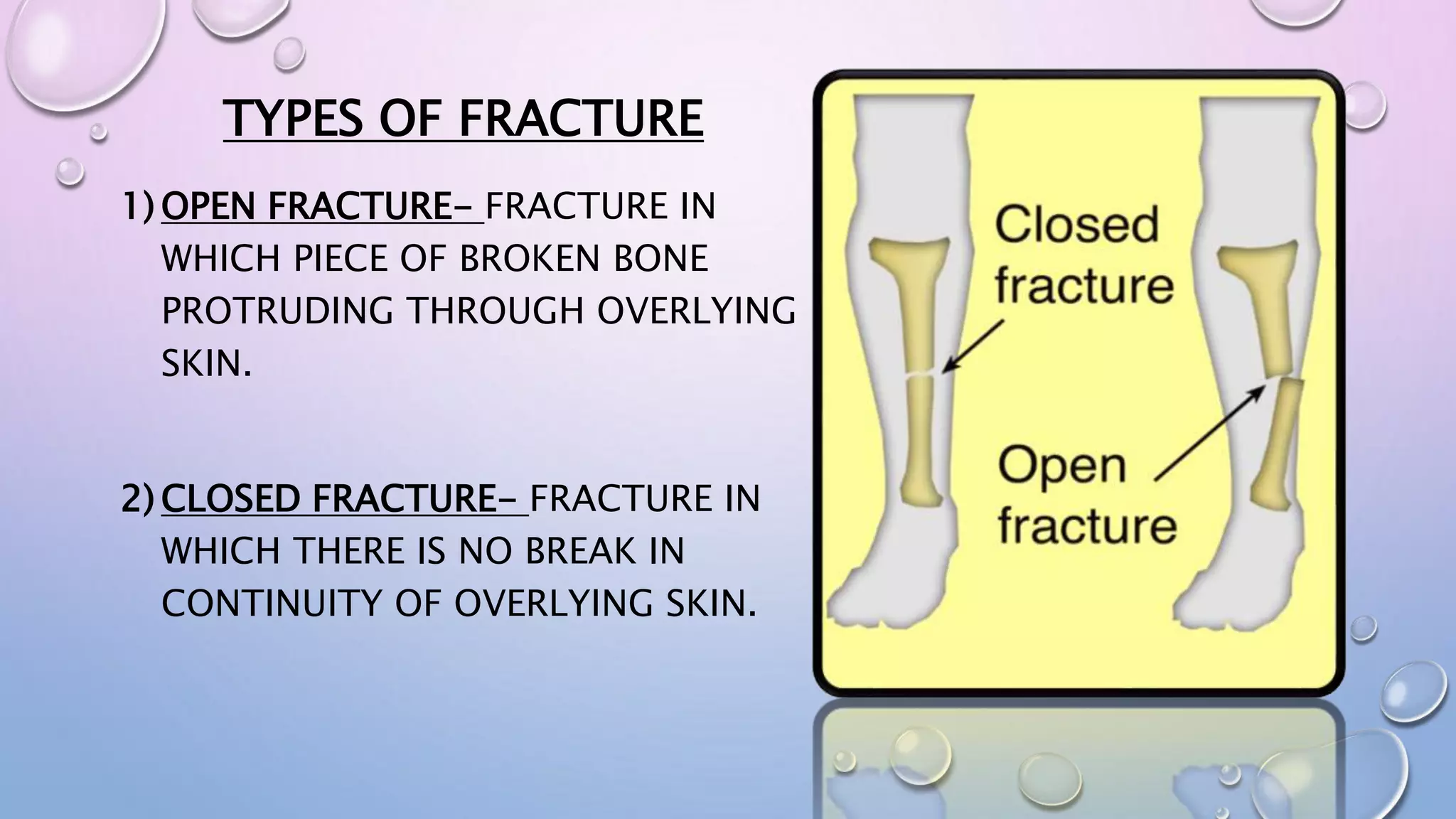 TYPES OF FRACTURE

1) OPEN FRACTURE- FRACTURE IN WHICH PIECE OF BROKEN BONE PROTRUDING THROUGH OVERLYING SKIN.

2) CLOSED FRACTURE- FRACTURE IN WHICH THERE IS NO BREAK IN CONTINUITY OF OVERLYING SKIN.

Closed fracture

Open fracture